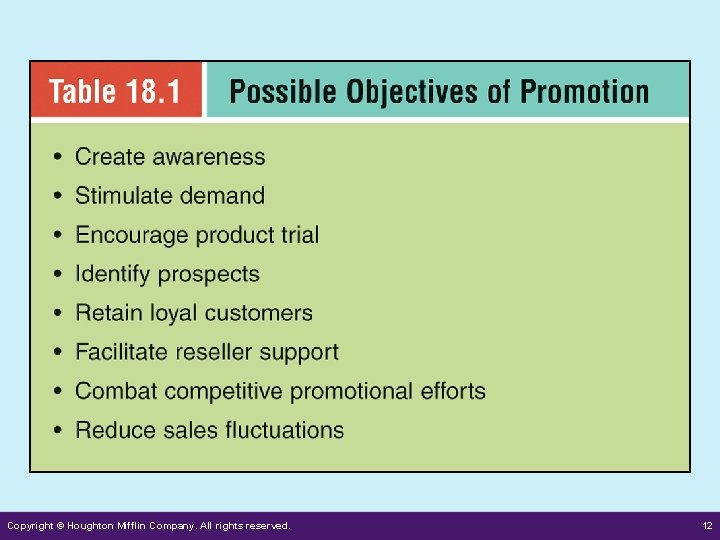 Table 18.1 Possible Objectives of Promotion

• Create awareness
• Stimulate demand
• Encourage product trial
• Identify prospects
• Retain loyal customers
• Facilitate reseller support
• Combat competitive promotional efforts
• Reduce sales fluctuations

Copyright © Houghton Mifflin Company. All rights reserved.

12